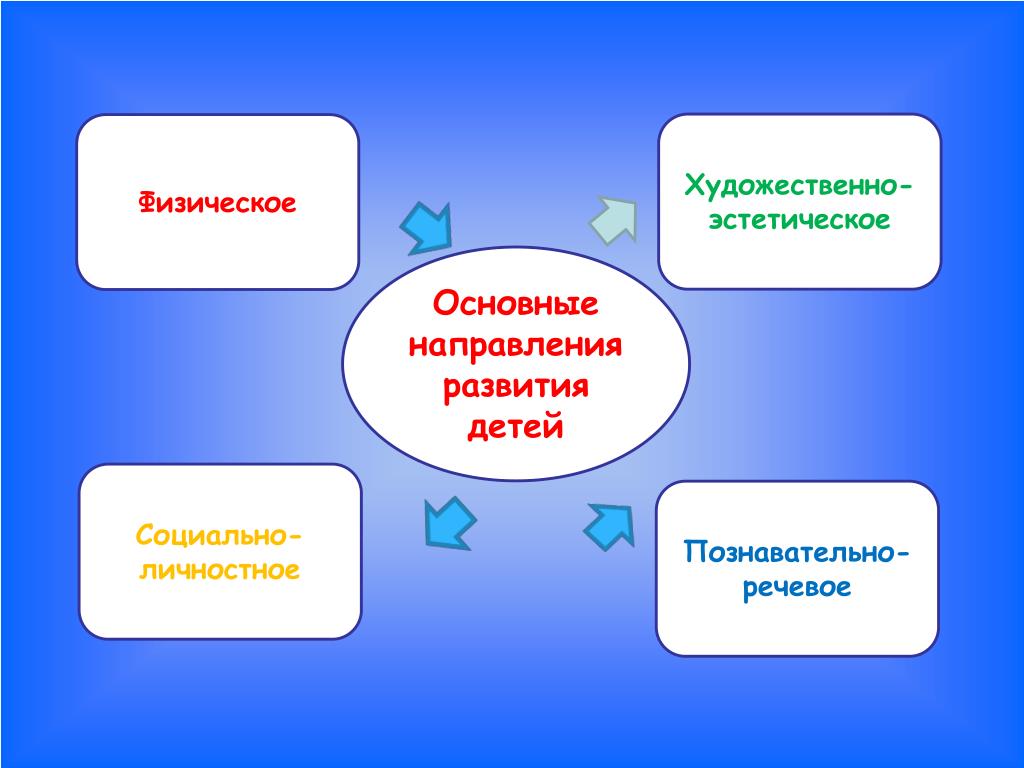 Физическое

Художественно-эстетическое

Основные направления развития детей

Социально-личностное

Познавательно-речевое